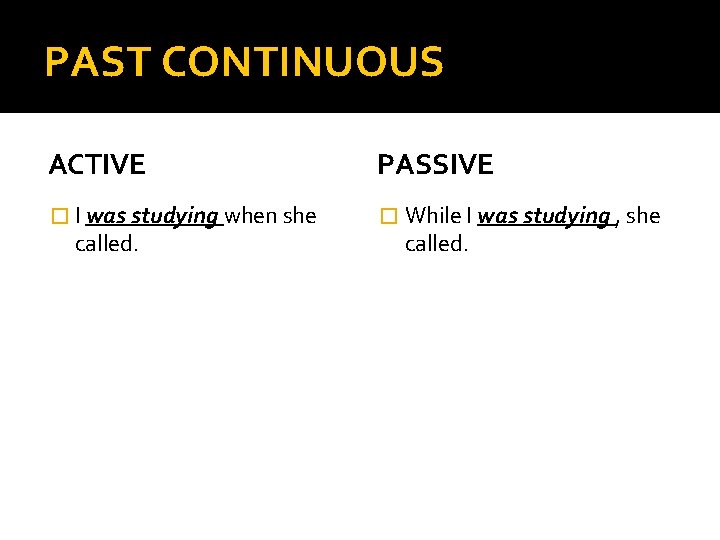 PAST CONTINUOUS

ACTIVE

I was studying when she called.

PASSIVE

While I was studying , she called.